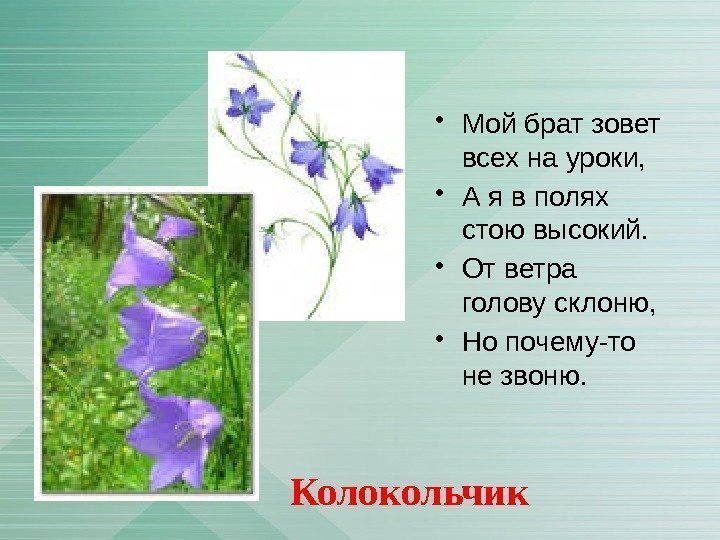 • Мой брат зовет всех на уроки,
• А я в полях стою высокий.
• От ветра голову склоню,
• Но почему-то не звоню.

Колокольчик